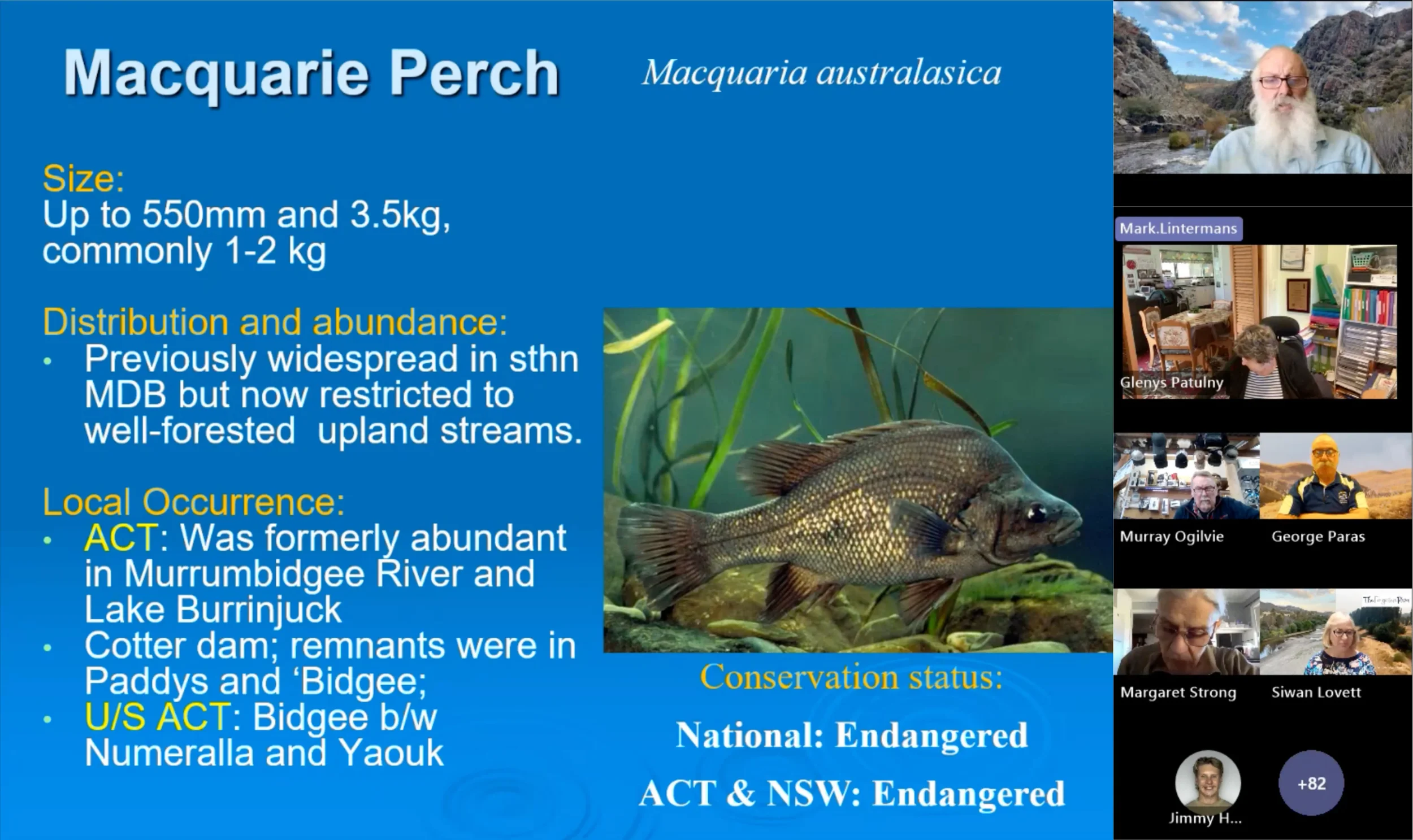 Macquarie Perch

Macquaria australasica

Size:
Up to 550mm and 3.5kg, commonly 1-2 kg

Distribution and abundance:
• Previously widespread in sthn MDB but now restricted to well-forested upland streams.

Local Occurrence:
• ACT: Was formerly abundant in Murrumbidgee River and Lake Burrinjuck
• Cotter dam; remnants were in Paddys and 'Bidgee;
• U/S ACT: Bidgee b/w Numeralla and Yaouk

Conservation status:
National: Endangered
ACT & NSW: Endangered

Mark.Lintermans
Glenys Patulny
Murray Ogilvie
George Paras
Margaret Strong
Siwan Lovett
Jimmy H...
+82